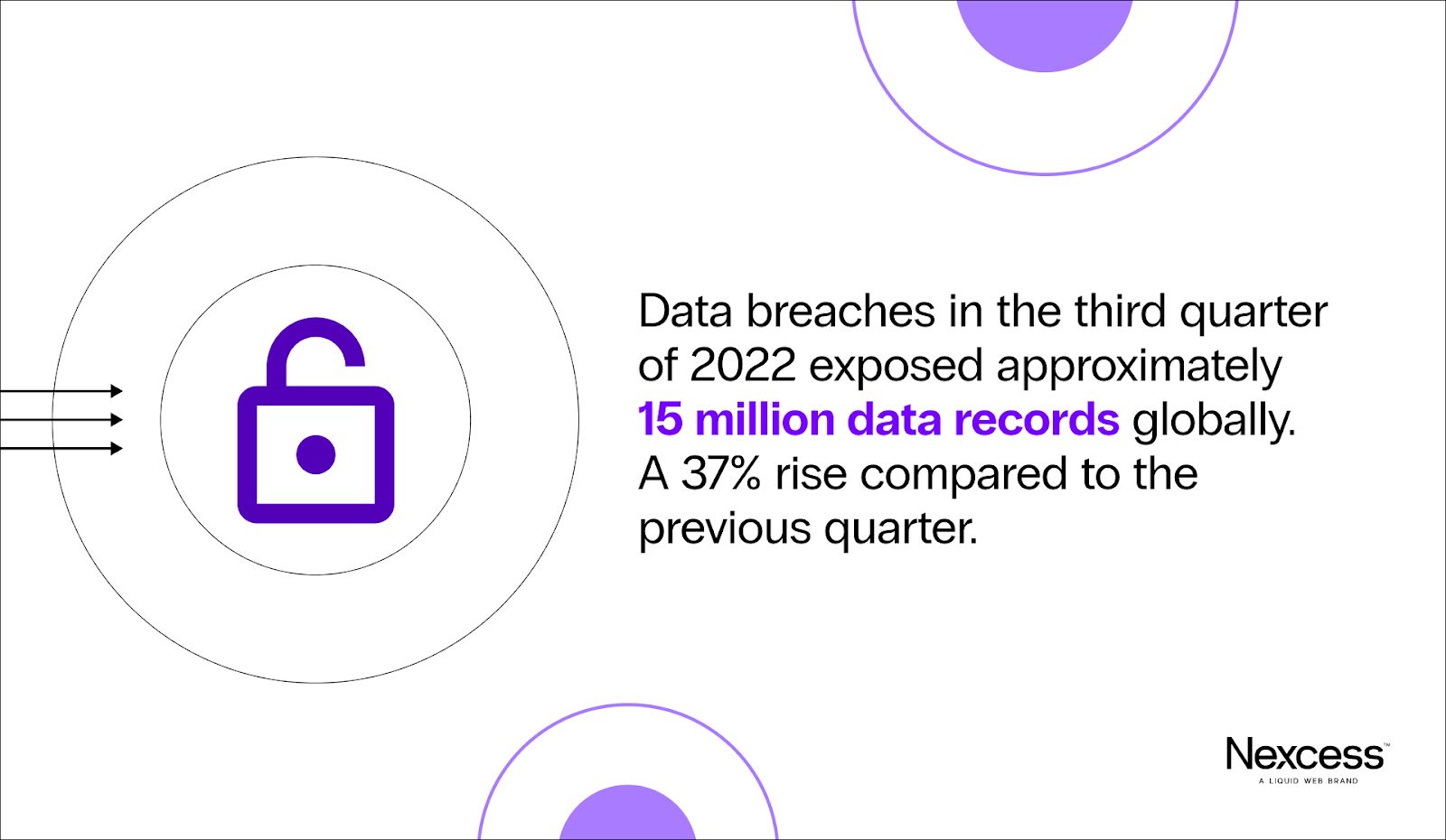 Data breaches in the third quarter of 2022 exposed approximately 15 million data records globally. A 37% rise compared to the previous quarter.

Nexcess™
A LIQUID WEB BRAND